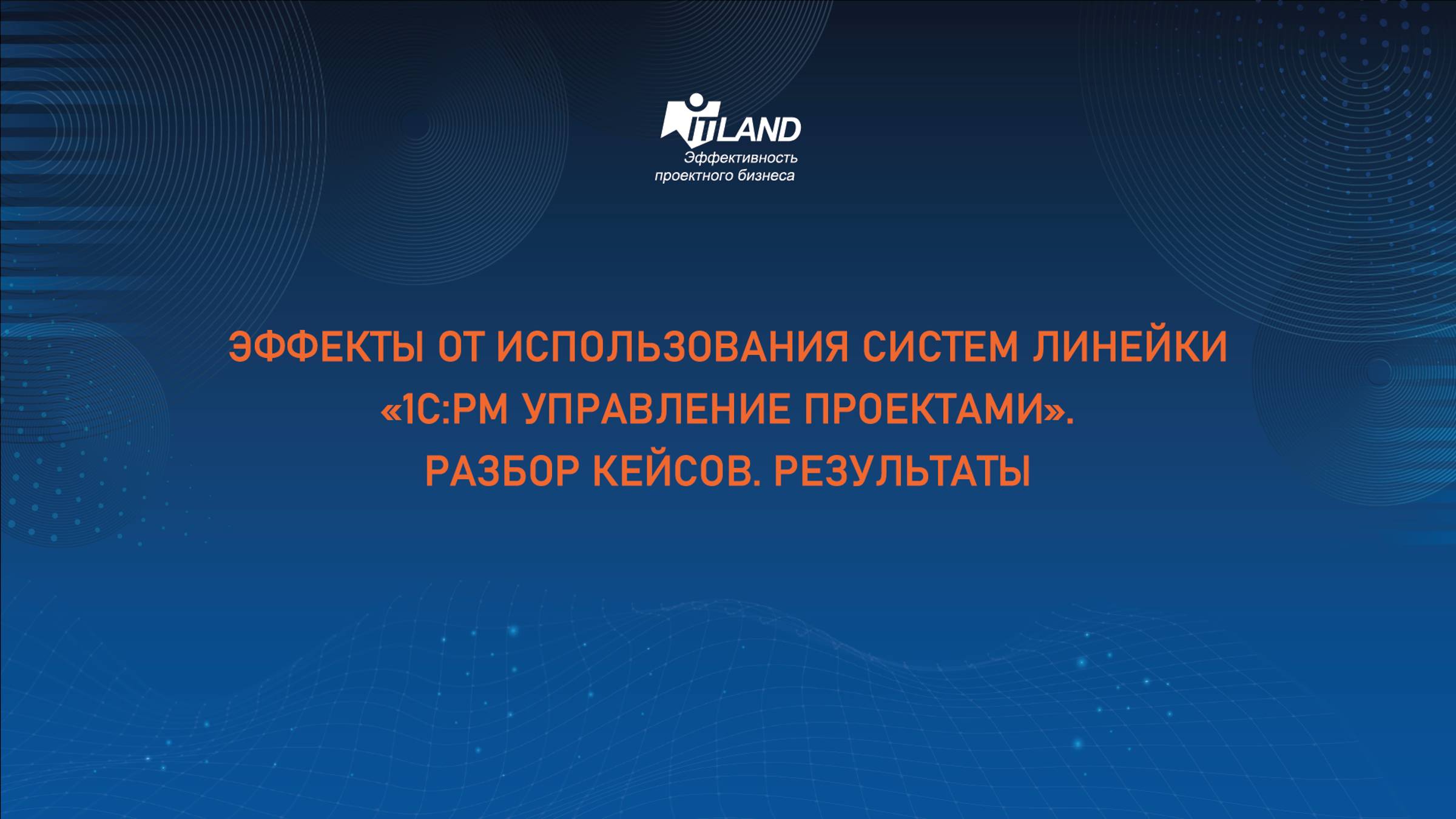 ITLAND
Эффективность проектного бизнеса

ЭФФЕКТЫ ОТ ИСПОЛЬЗОВАНИЯ СИСТЕМ ЛИНЕЙКИ «1С:PM УПРАВЛЕНИЕ ПРОЕКТАМИ». РАЗБОР КЕЙСОВ. РЕЗУЛЬТАТЫ